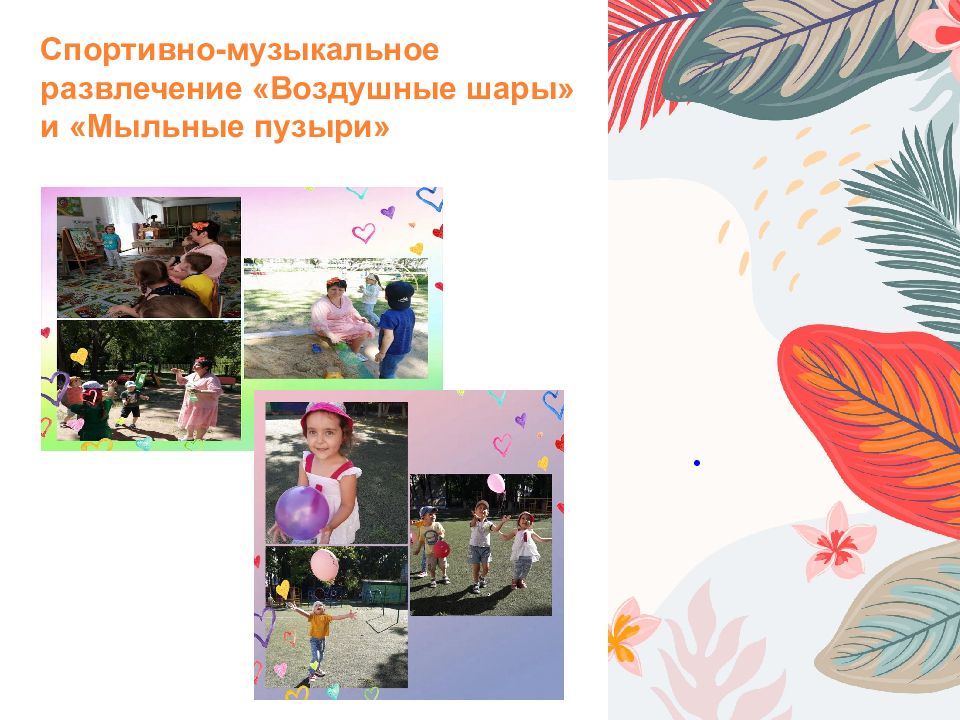 Спортивно-музыкальное развлечение «Воздушные шары» и «Мыльные пузыри»